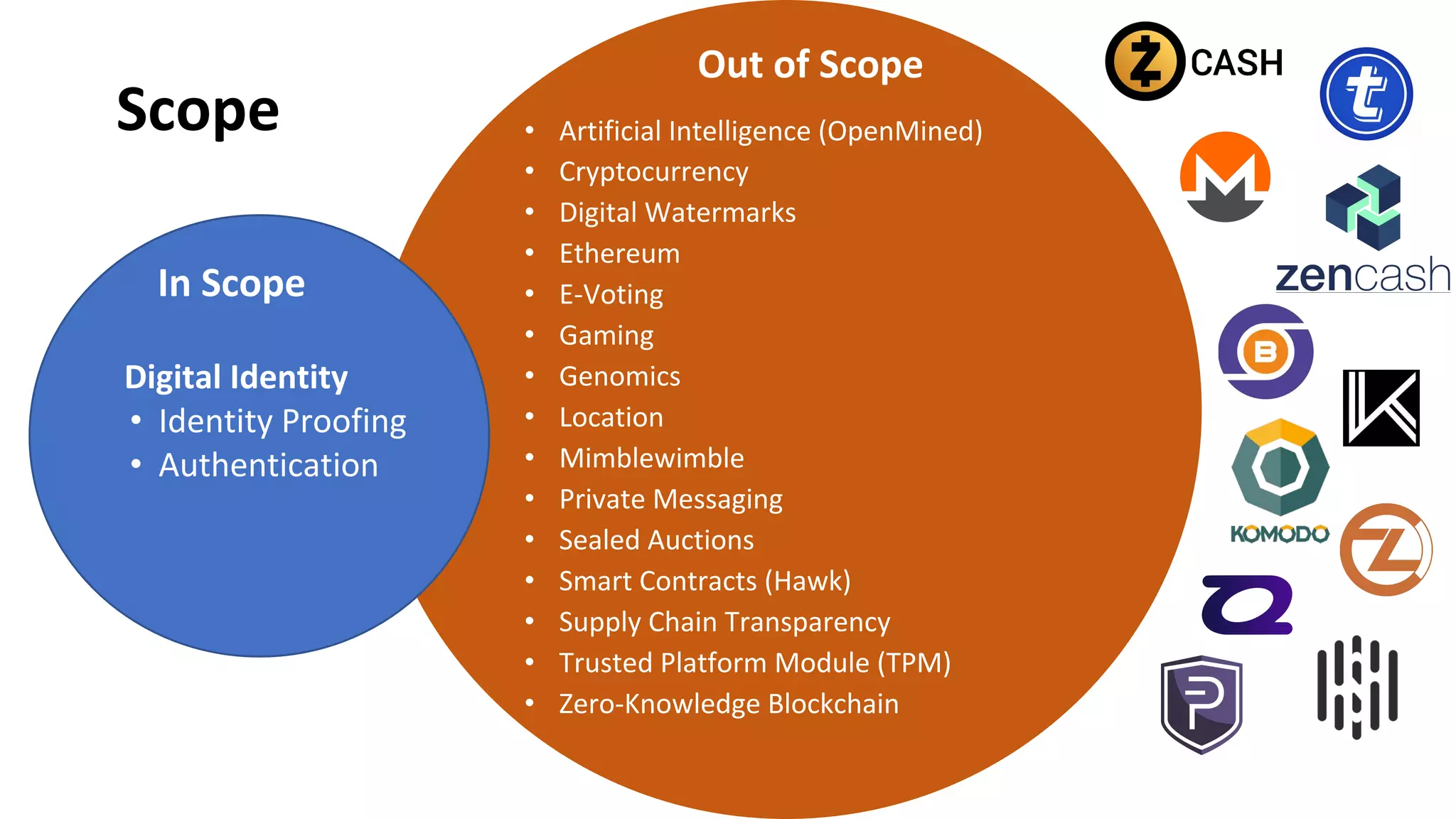 Scope

In Scope

Digital Identity
• Identity Proofing
• Authentication

Out of Scope

• Artificial Intelligence (OpenMined)
• Cryptocurrency
• Digital Watermarks
• Ethereum
• E-Voting
• Gaming
• Genomics
• Location
• Mimblewimble
• Private Messaging
• Sealed Auctions
• Smart Contracts (Hawk)
• Supply Chain Transparency
• Trusted Platform Module (TPM)
• Zero-Knowledge Blockchain

CASH

zencash

KOMODO